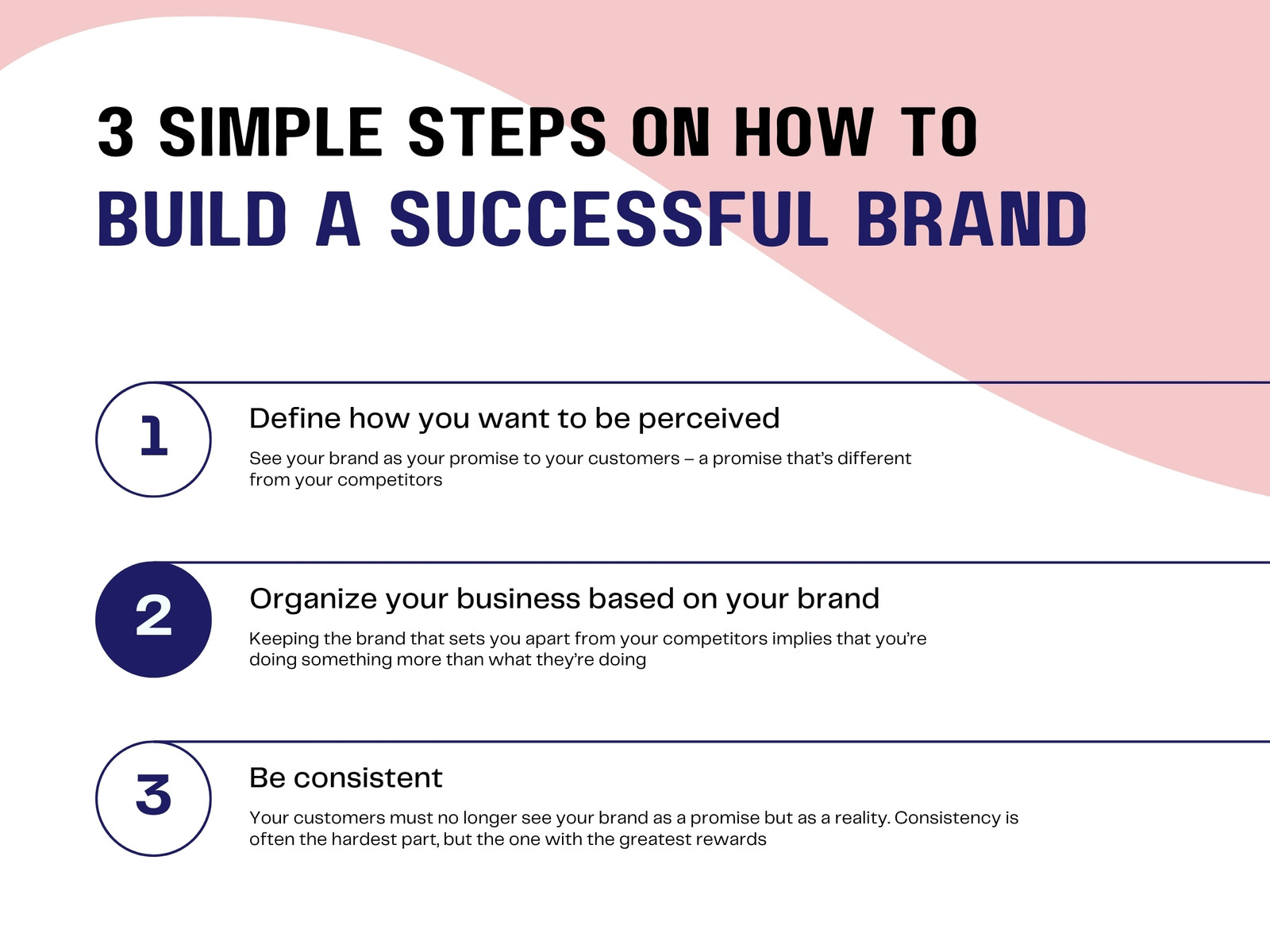 3 SIMPLE STEPS ON HOW TO
BUILD A SUCCESSFUL BRAND

1

Define how you want to be perceived

See your brand as your promise to your customers – a promise that's different from your competitors

2

Organize your business based on your brand

Keeping the brand that sets you apart from your competitors implies that you're doing something more than what they're doing

3

Be consistent

Your customers must no longer see your brand as a promise but as a reality. Consistency is often the hardest part, but the one with the greatest rewards